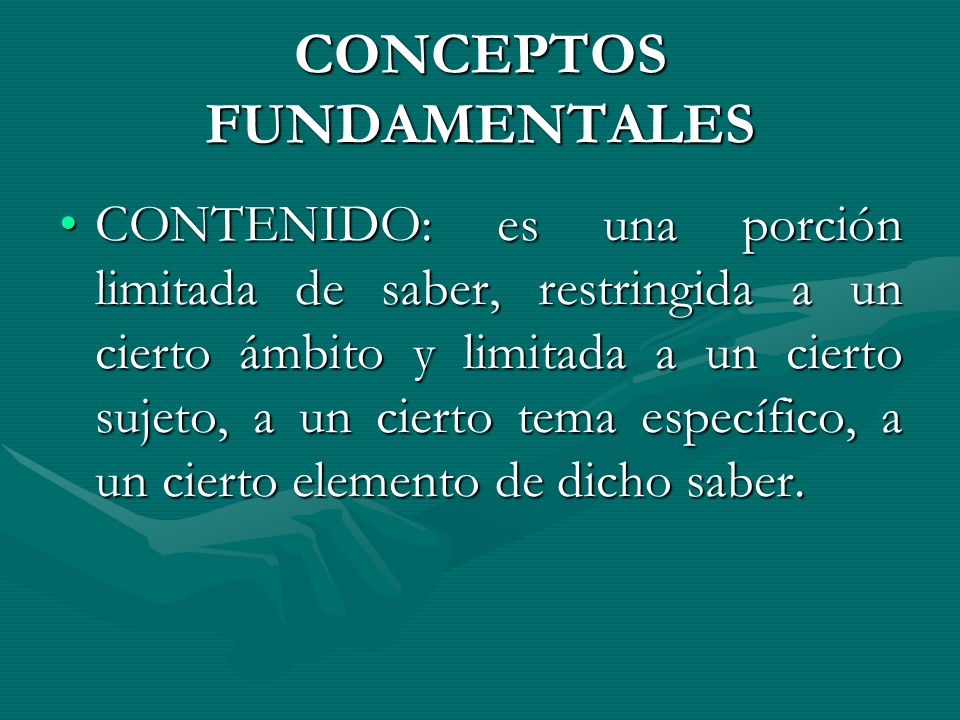 CONCEPTOS FUNDAMENTALES

• CONTENIDO: es una porción limitada de saber, restringida a un cierto ámbito y limitada a un cierto sujeto, a un cierto tema específico, a un cierto elemento de dicho saber.